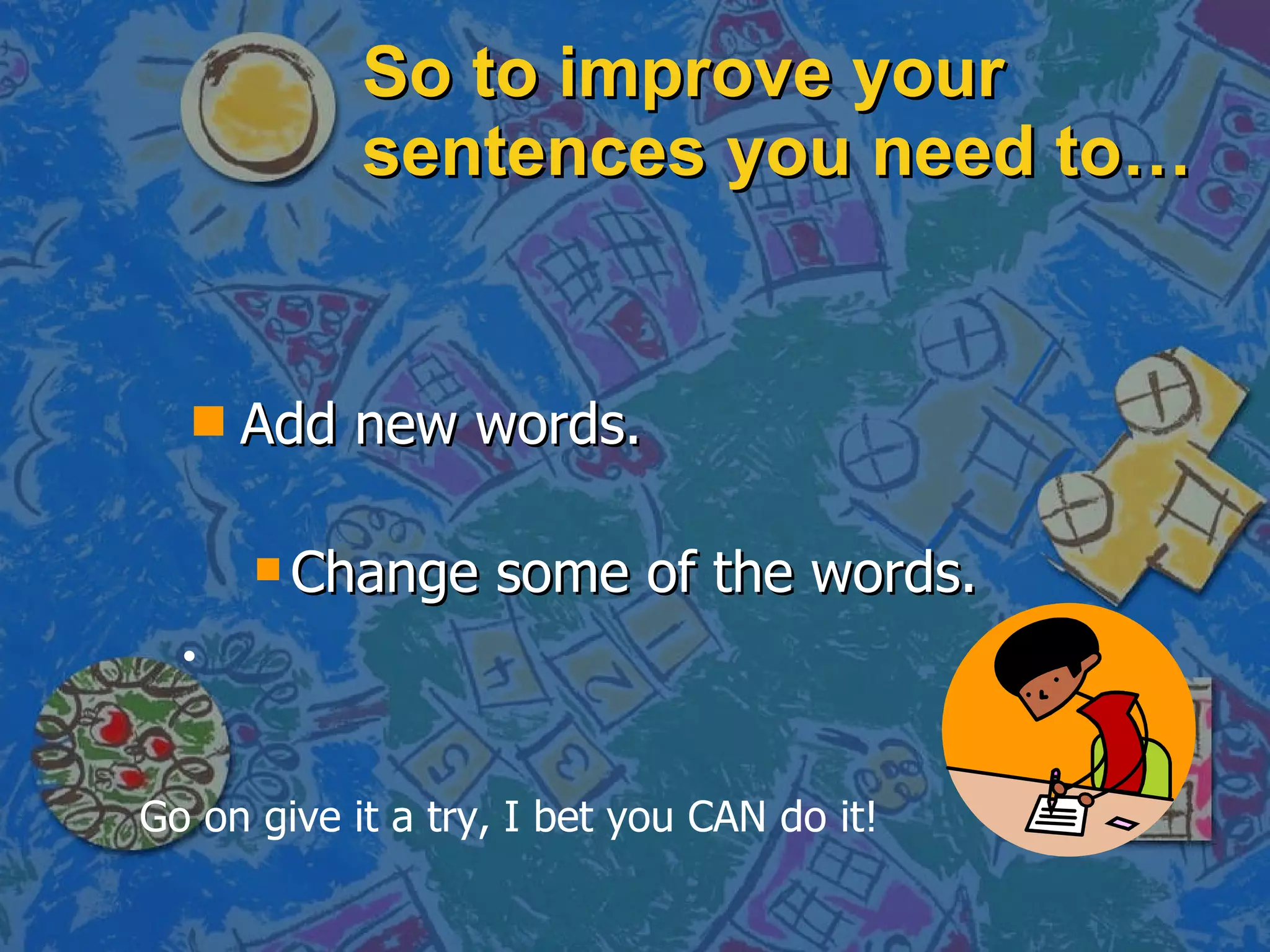 So to improve your sentences you need to…

Add new words.

Change some of the words.

Go on give it a try, I bet you CAN do it!